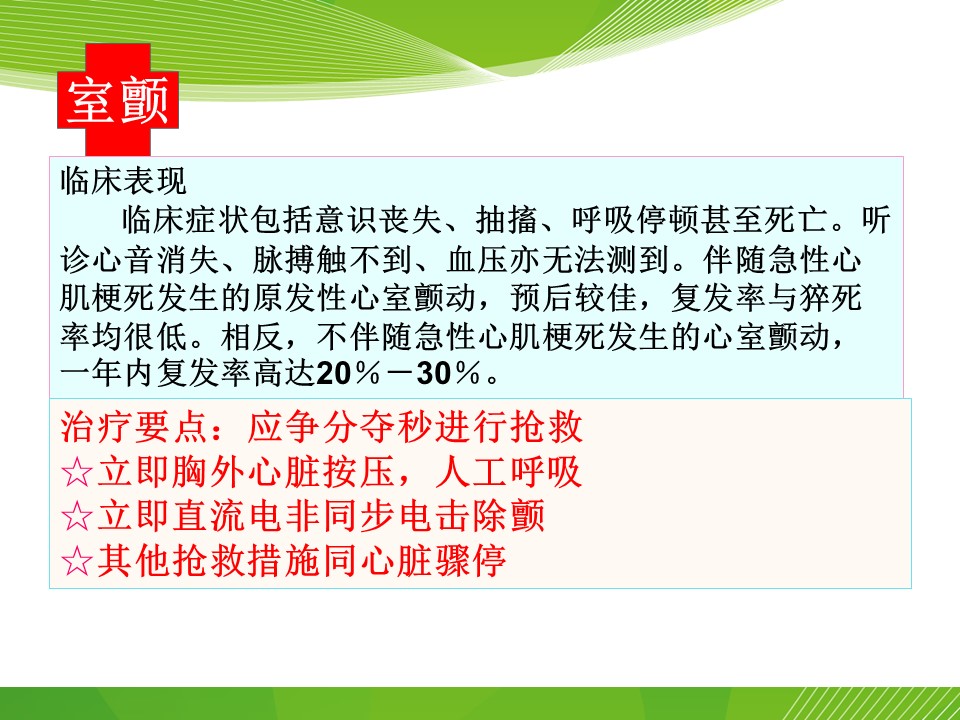 室颤

临床表现

临床症状包括意识丧失、抽搐、呼吸停顿甚至死亡。听诊心音消失、脉搏触不到、血压亦无法测到。伴随急性心肌梗死发生的原发性心室颤动，预后较佳，复发率与猝死率均很低。相反，不伴随急性心肌梗死发生的心室颤动，一年内复发率高达20％－30％。

治疗要点：应争分夺秒进行抢救
☆立即胸外心脏按压，人工呼吸
☆立即直流电非同步电击除颤
☆其他抢救措施同心脏骤停